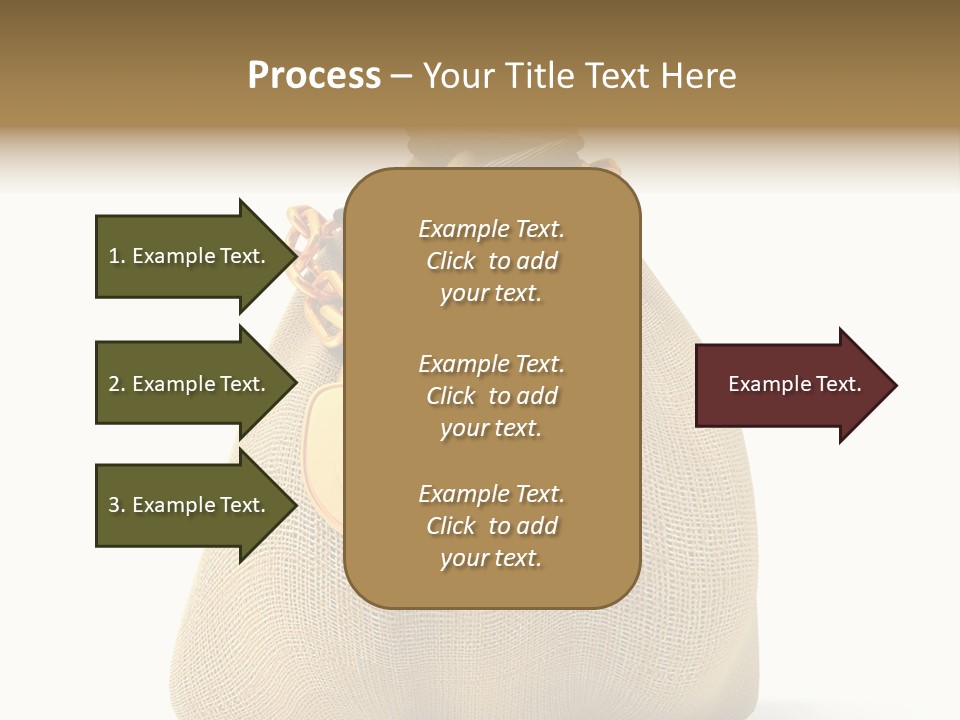 Process – Your Title Text Here

1. Example Text.

2. Example Text.

3. Example Text.

Example Text. Click to add your text.

Example Text. Click to add your text.

Example Text. Click to add your text.

Example Text.